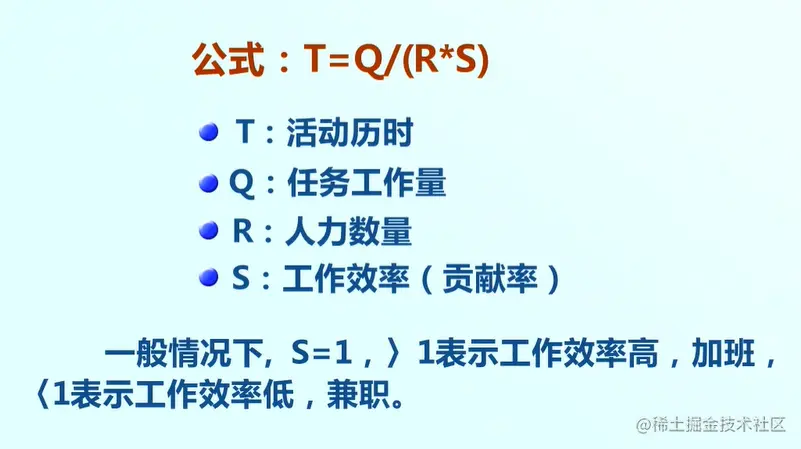 公式：T=Q/(R*S)

T：活动历时

Q：任务工作量

R：人力数量

S：工作效率（贡献率）

一般情况下，S=1，〉1表示工作效率高，加班，〈1表示工作效率低，兼职。

@稀土掘金技术社区